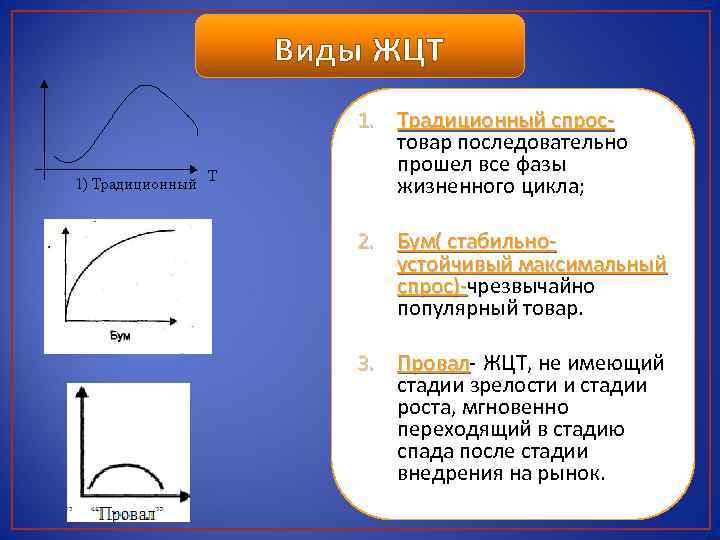 Виды ЖЦТ

T

1) Традиционный

Бум

"Провал"

1. Традиционный спрос- товар последовательно прошел все фазы жизненного цикла;

2. Бум( стабильно-устойчивый максимальный спрос)-чрезвычайно популярный товар.

3. Провал- ЖЦТ, не имеющий стадии зрелости и стадии роста, мгновенно переходящий в стадию спада после стадии внедрения на рынок.